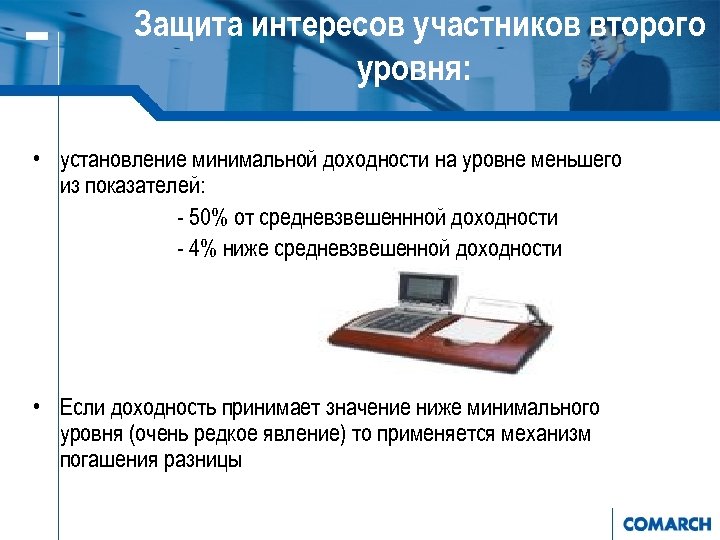 Защита интересов участников второго уровня:

• установление минимальной доходности на уровне меньшего из показателей:
- 50% от средневзвешеннной доходности
- 4% ниже средневзвешенной доходности

• Если доходность принимает значение ниже минимального уровня (очень редкое явление) то применяется механизм погашения разницы

COMARCH